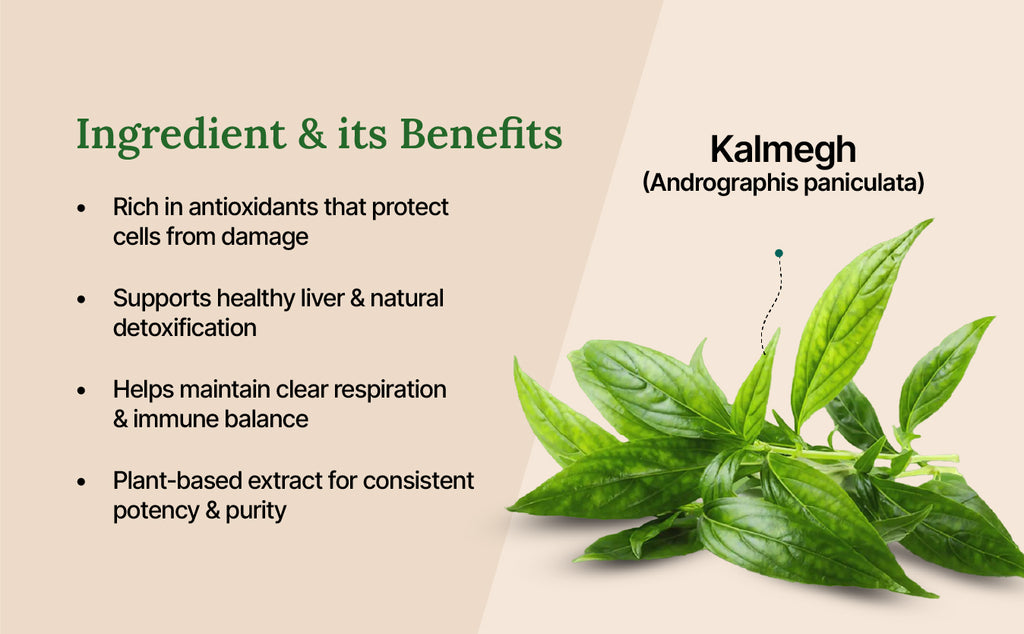 Ingredient & its Benefits

• Rich in antioxidants that protect cells from damage

• Supports healthy liver & natural detoxification

• Helps maintain clear respiration & immune balance

• Plant-based extract for consistent potency & purity

Kalmegh
(Andrographis paniculata)